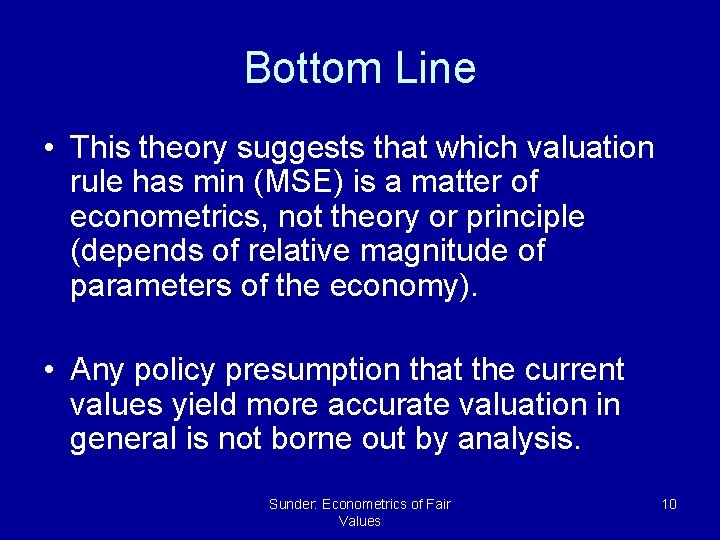 Bottom Line

• This theory suggests that which valuation rule has min (MSE) is a matter of econometrics, not theory or principle (depends of relative magnitude of parameters of the economy).

• Any policy presumption that the current values yield more accurate valuation in general is not borne out by analysis.

Sunder: Econometrics of Fair Values

10